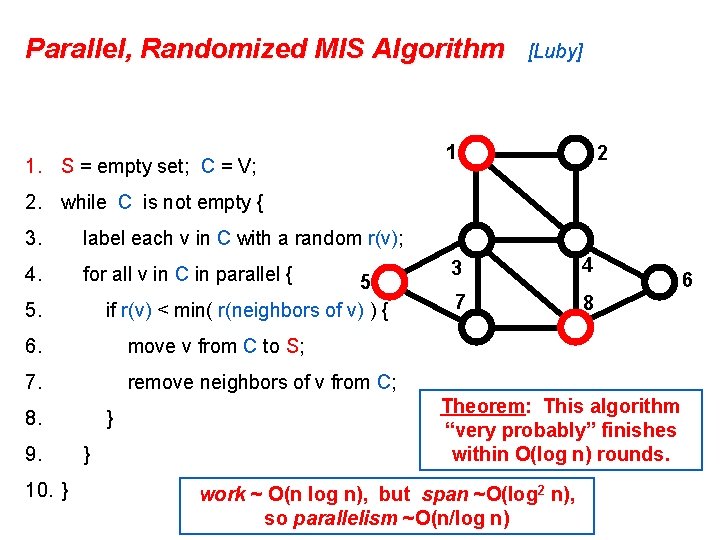 Parallel, Randomized MIS Algorithm [Luby]

1. S = empty set; C = V;
2. while C is not empty {
3. label each v in C with a random r(v);
4. for all v in C in parallel {
5. if r(v) < min( r(neighbors of v) ) {
6. move v from C to S;
7. remove neighbors of v from C;
8. }
9. }
10. }

1 2 3 4 5 6 7 8

Theorem: This algorithm "very probably" finishes within O(log n) rounds.

work ~ O(n log n), but span ~O($\log^2$ n), so parallelism ~O(n/log n)